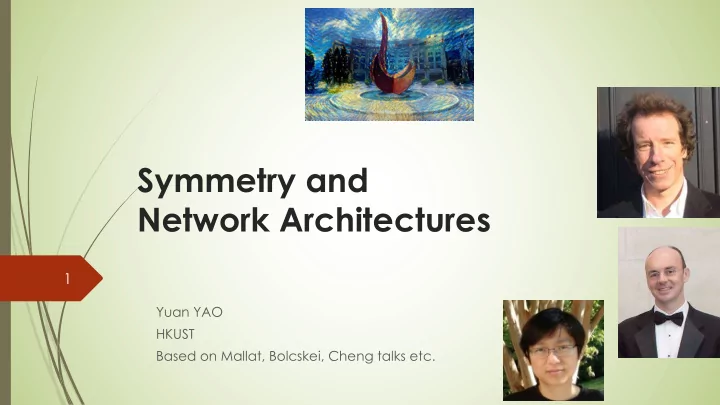 Symmetry and Network Architectures

1

Yuan YAO
HKUST
Based on Mallat, Bolcskei, Cheng talks etc.